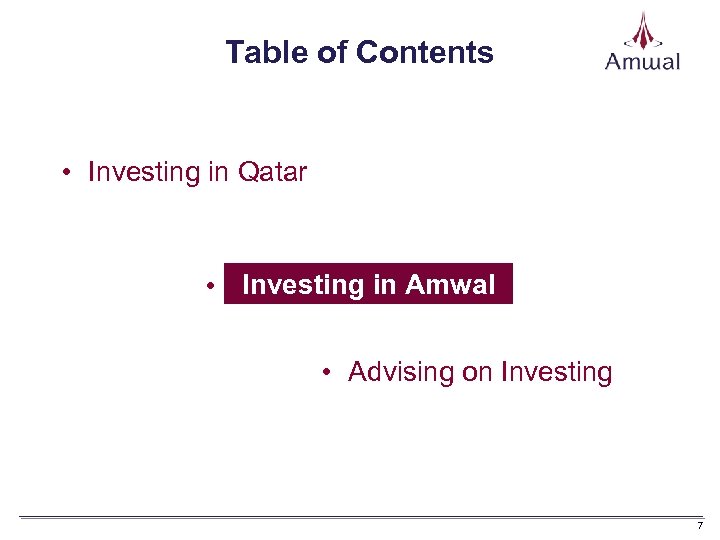 Table of Contents

Amwal

• Investing in Qatar

• Investing in Amwal

• Advising on Investing

7